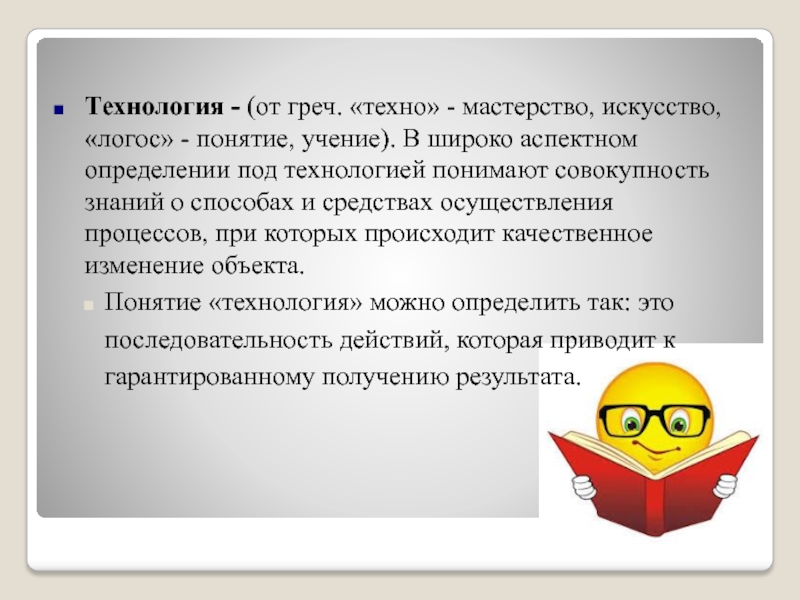 Технология - (от греч. «техно» - мастерство, искусство, «логос» - понятие, учение). В широко аспектном определении под технологией понимают совокупность знаний о способах и средствах осуществления процессов, при которых происходит качественное изменение объекта.

Понятие «технология» можно определить так: это последовательность действий, которая приводит к гарантированному получению результата.